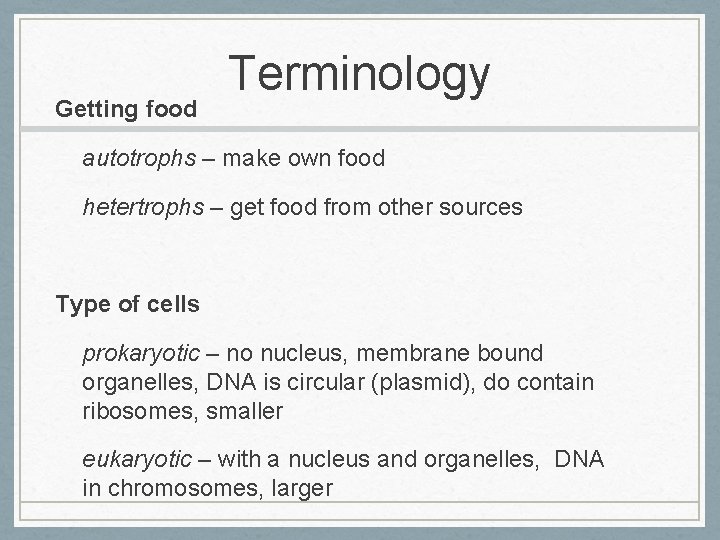 Terminology

Getting food

autotrophs – make own food

hetertrophs – get food from other sources

Type of cells

prokaryotic – no nucleus, membrane bound organelles, DNA is circular (plasmid), do contain ribosomes, smaller

eukaryotic – with a nucleus and organelles, DNA in chromosomes, larger